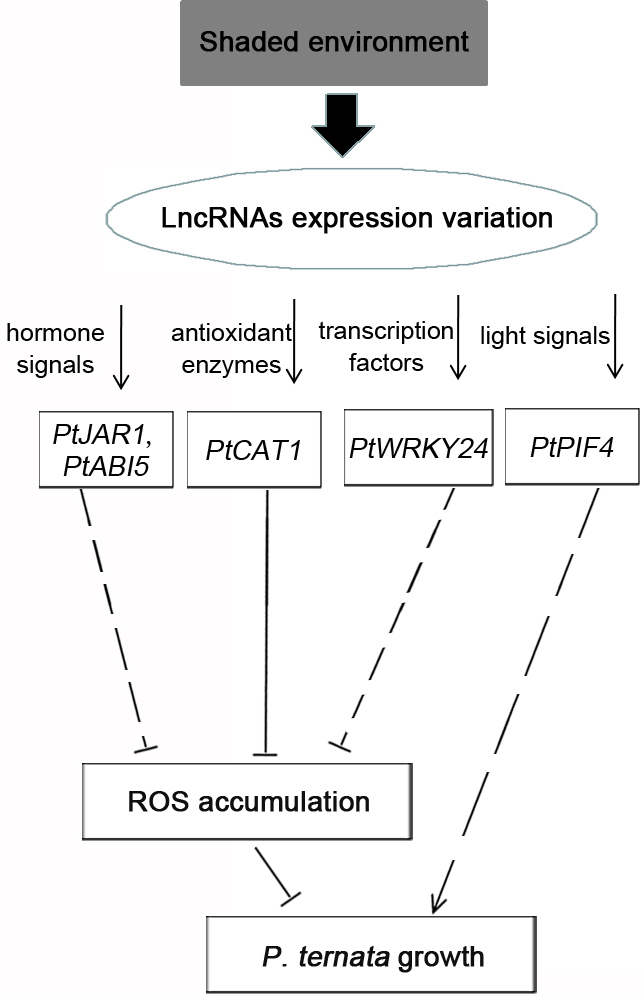 Shaded environment

LncRNAs expression variation

hormone signals

antioxidant enzymes

transcription factors

light signals

PtJAR1, PtABI5

PtCAT1

PtWRKY24

PtPIF4

ROS accumulation

P. ternata growth